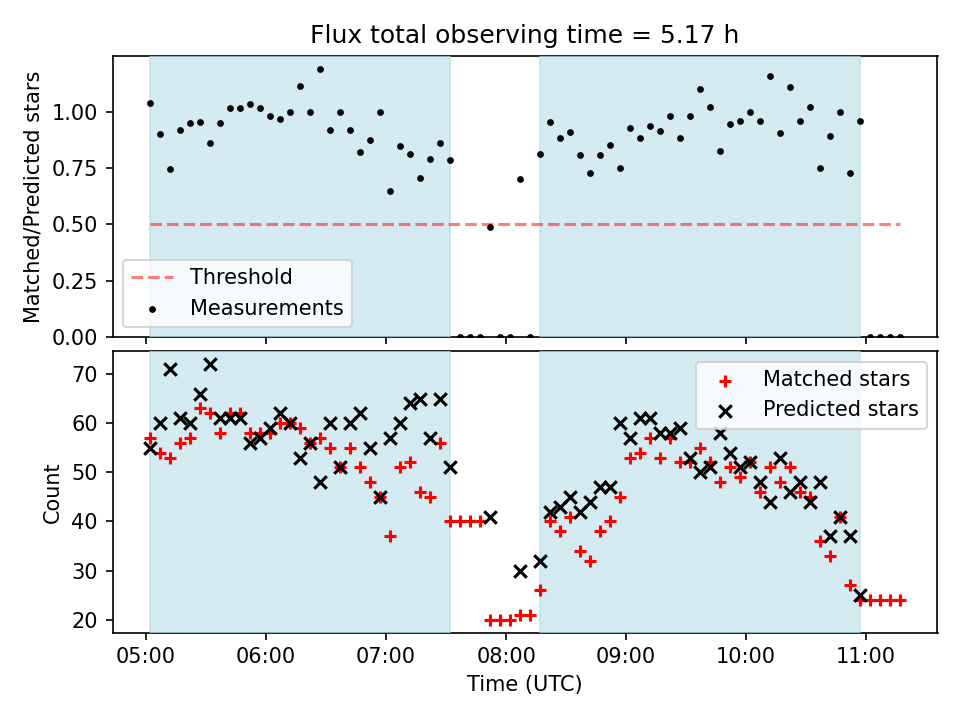 Flux total observing time = 5.17 h

Matched/Predicted stars

1.00
0.75
0.50
0.25
0.00

Threshold
Measurements

Count

70
60
50
40
30
20

Matched stars
Predicted stars

05:00 06:00 07:00 08:00 09:00 10:00 11:00

Time (UTC)